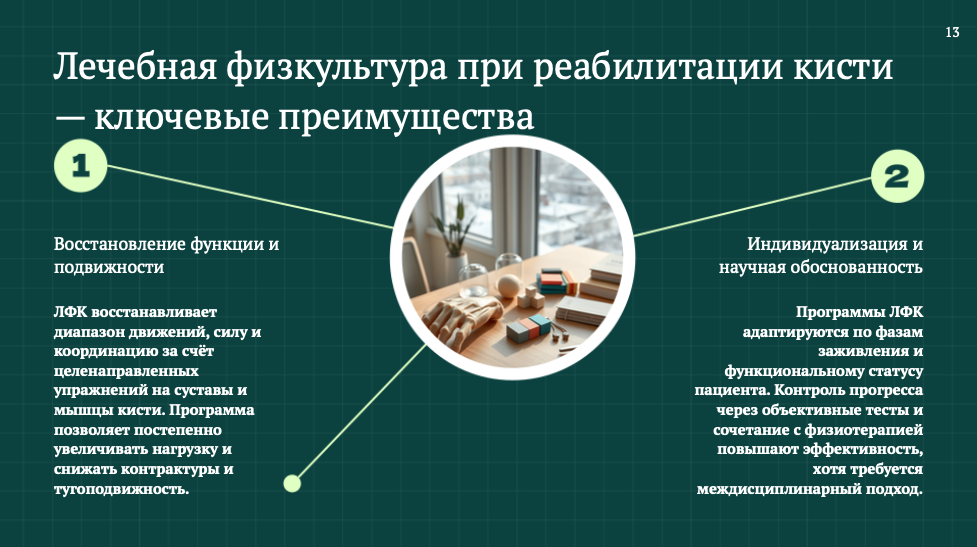 13

Лечебная физкультура при реабилитации кисти — ключевые преимущества

1

Восстановление функции и подвижности

ЛФК восстанавливает диапазон движений, силу и координацию за счёт целенаправленных упражнений на суставы и мышцы кисти. Программа позволяет постепенно увеличивать нагрузку и снижать контрактуры и тугоподвижность.

2

Индивидуализация и научная обоснованность

Программы ЛФК адаптируются по фазам заживления и функциональному статусу пациента. Контроль прогресса через объективные тесты и сочетание с физиотерапией повышают эффективность, хотя требуется междисциплинарный подход.